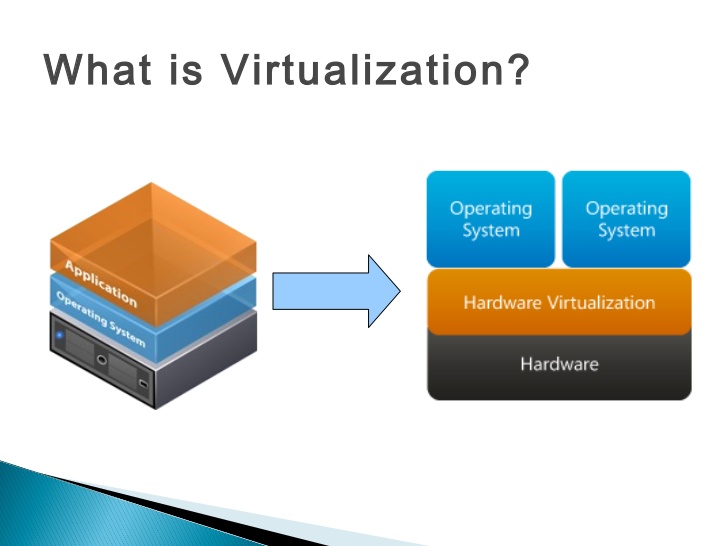 What is Virtualization?

Application
Operating System

Operating System
Operating System
Hardware Virtualization
Hardware